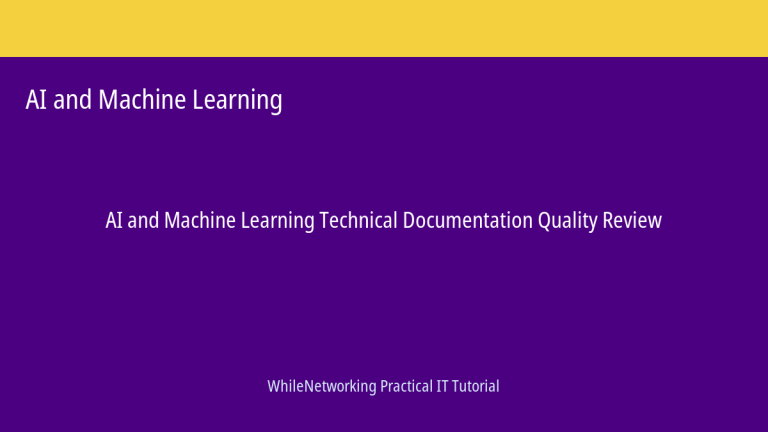 AI and Machine Learning

AI and Machine Learning Technical Documentation Quality Review

WhileNetworking Practical IT Tutorial